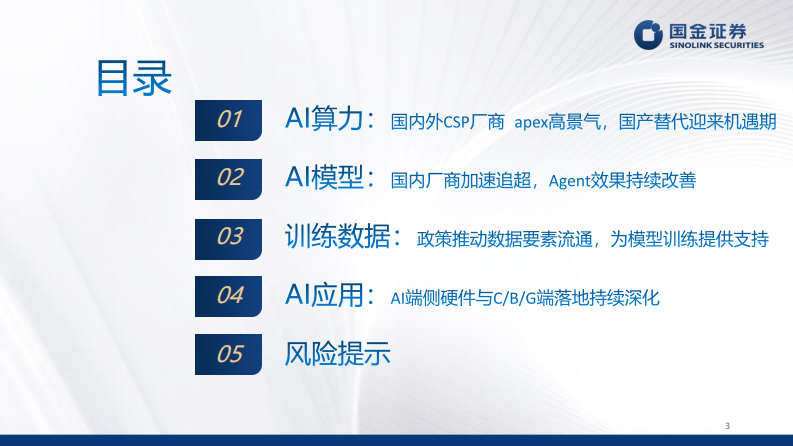 国金证券
SINOLINK SECURITIES

目录

01 AI算力：国内外CSP厂商 apex高景气，国产替代迎来机遇期

02 AI模型：国内厂商加速追超，Agent效果持续改善

03 训练数据：政策推动数据要素流通，为模型训练提供支持

04 AI应用：AI端侧硬件与C/B/G端落地持续深化

05 风险提示

3